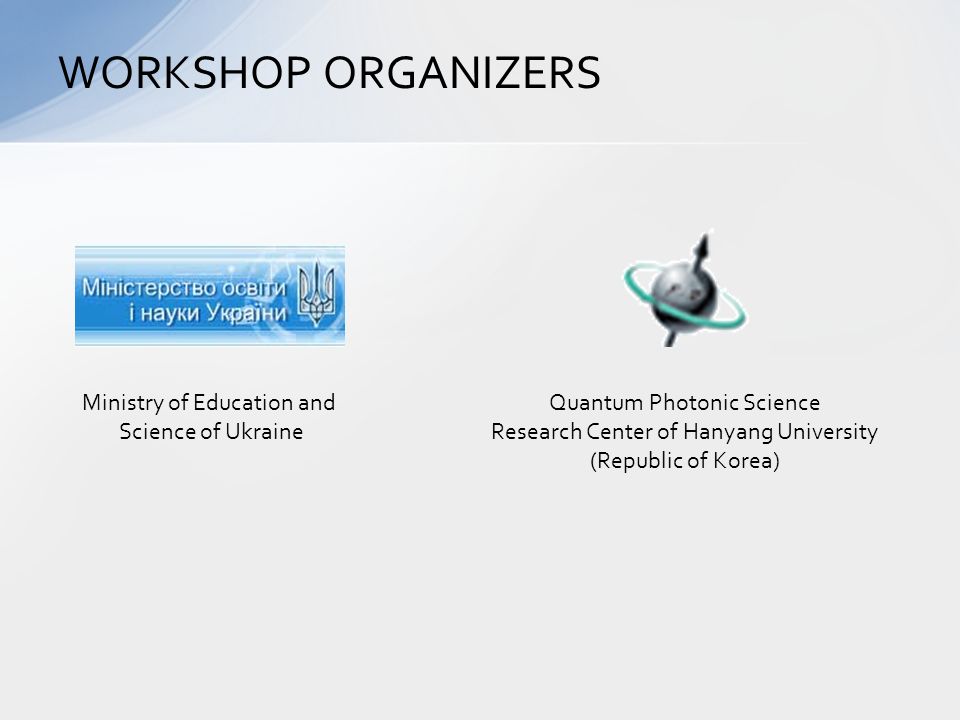 WORKSHOP ORGANIZERS

Міністерство освіти і науки України

Ministry of Education and Science of Ukraine

Quantum Photonic Science Research Center of Hanyang University (Republic of Korea)